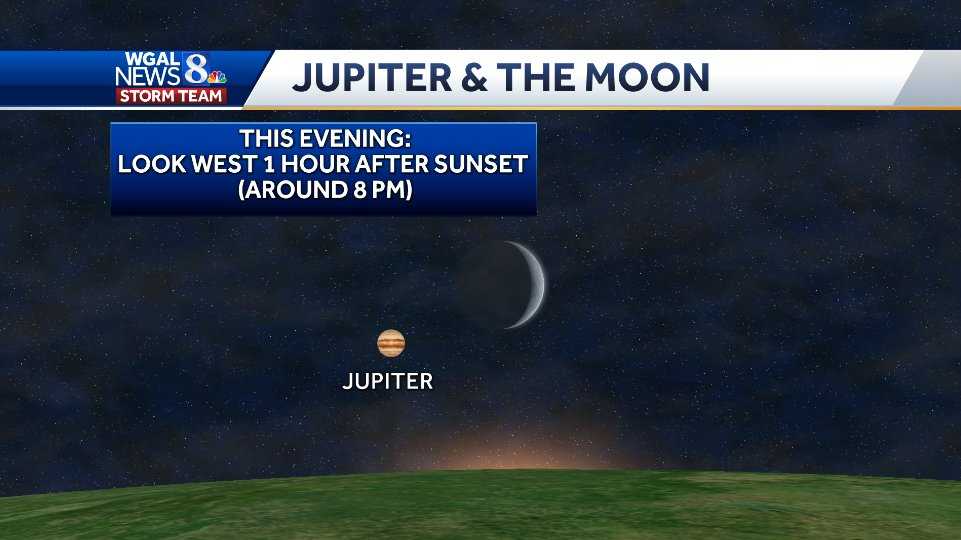 WGAL NEWS 8 STORM TEAM

JUPITER & THE MOON

THIS EVENING:
LOOK WEST 1 HOUR AFTER SUNSET
(AROUND 8 PM)

JUPITER